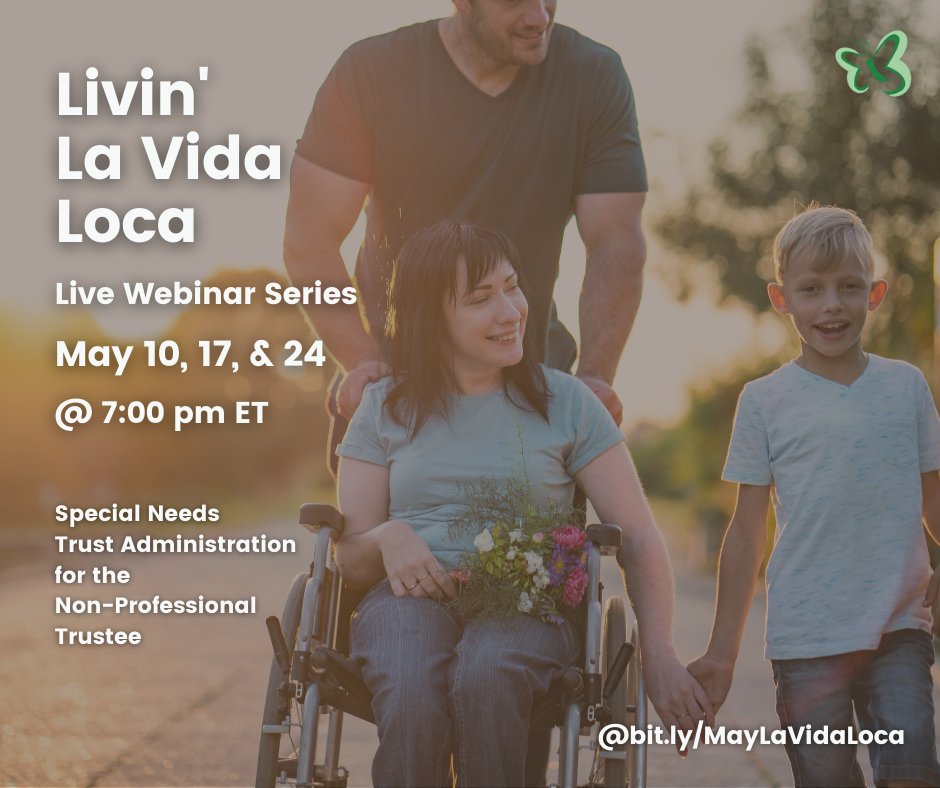 Livin' La Vida Loca

Live Webinar Series

May 10, 17, & 24

@ 7:00 pm ET

Special Needs Trust Administration for the Non-Professional Trustee

@bit.ly/MayLaVidaLoca